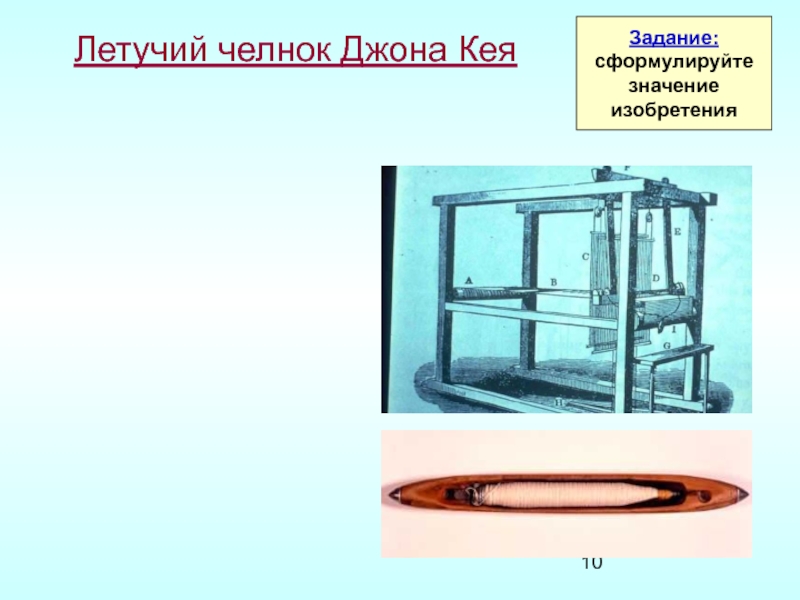 Летучий челнок Джона Кея

Задание:
сформулируйте значение изобретения

F
E
C
A
B
D
I
G
H

10